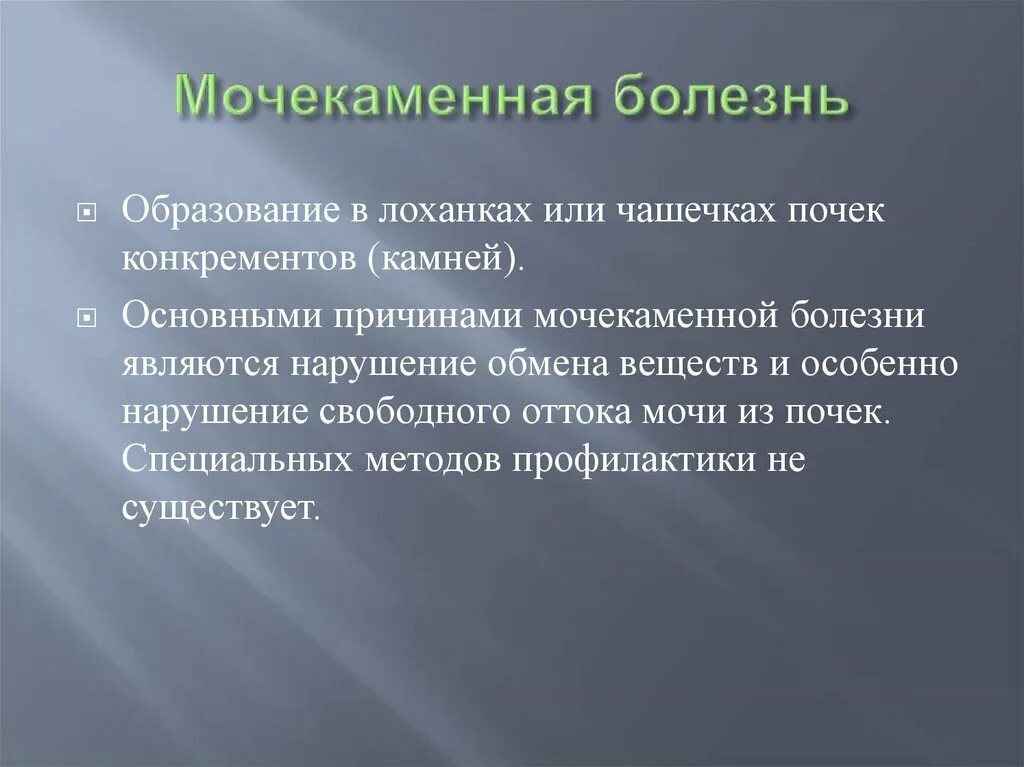 Мочекаменная болезнь

Образование в лоханках или чашечках почек конкрементов (камней).

Основными причинами мочекаменной болезни являются нарушение обмена веществ и особенно нарушение свободного оттока мочи из почек. Специальных методов профилактики не существует.